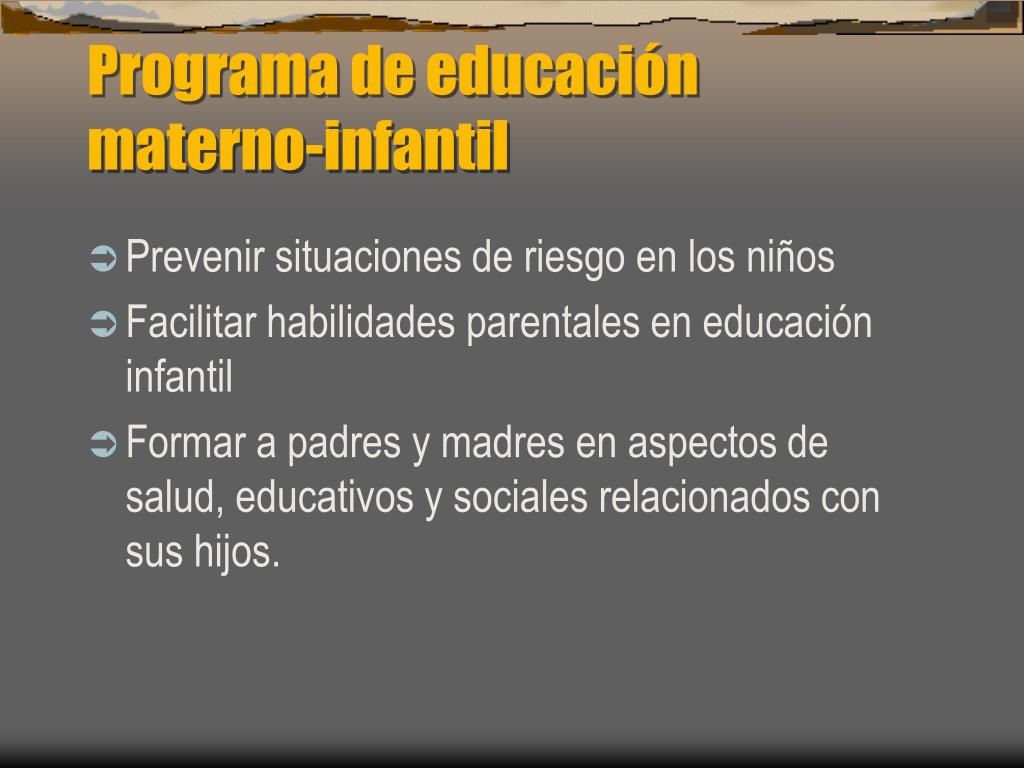 Programa de educación materno-infantil

➲ Prevenir situaciones de riesgo en los niños

➲ Facilitar habilidades parentales en educación infantil

➲ Formar a padres y madres en aspectos de salud, educativos y sociales relacionados con sus hijos.